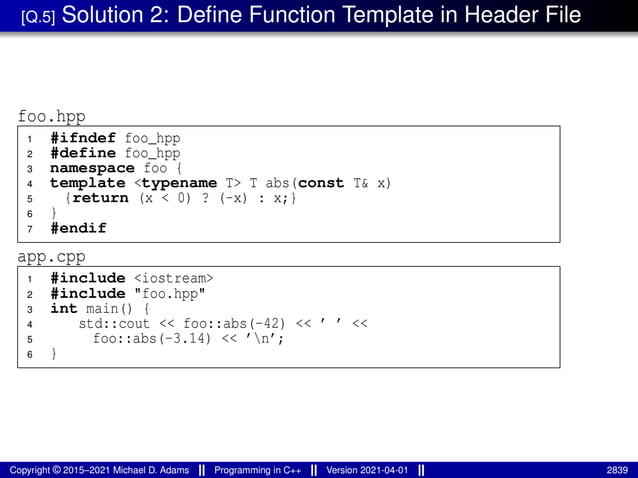 [Q.5] Solution 2: Define Function Template in Header File

foo.hpp

1 #ifndef foo_hpp
2 #define foo_hpp
3 namespace foo {
4 template <typename T> T abs(const T& x)
5   {return (x < 0) ? (-x) : x;}
6 }
7 #endif

app.cpp

1 #include <iostream>
2 #include "foo.hpp"
3 int main() {
4     std::cout << foo::abs(-42) << ' ' <<
5       foo::abs(-3.14) << '\n';
6 }

Copyright © 2015–2021 Michael D. Adams || Programming in C++ || Version 2021-04-01 || 2839